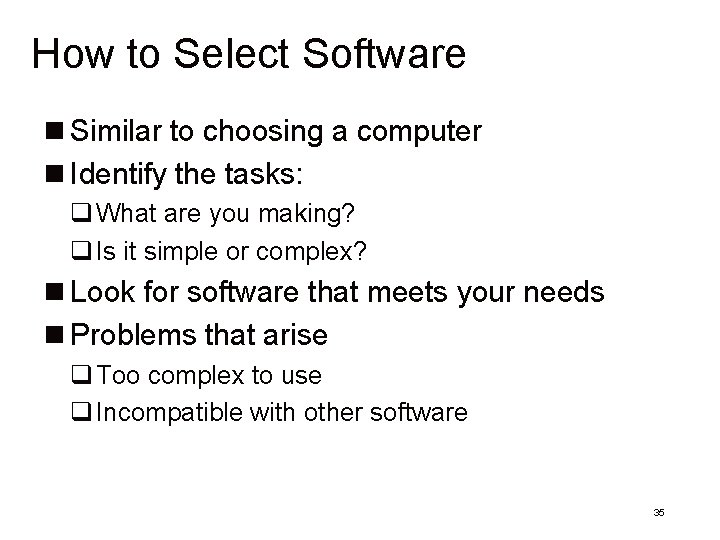 How to Select Software

■ Similar to choosing a computer
■ Identify the tasks:
❑ What are you making?
❑ Is it simple or complex?
■ Look for software that meets your needs
■ Problems that arise
❑ Too complex to use
❑ Incompatible with other software

35